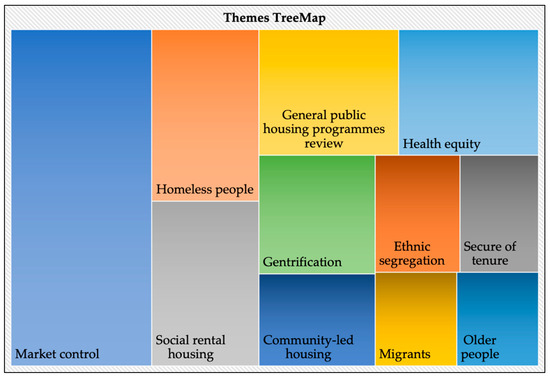 Themes TreeMap

Market control

Homeless people

Social rental housing

General public housing programmes review

Health equity

Gentrification

Ethnic segregation

Secure of tenure

Community-led housing

Migrants

Older people